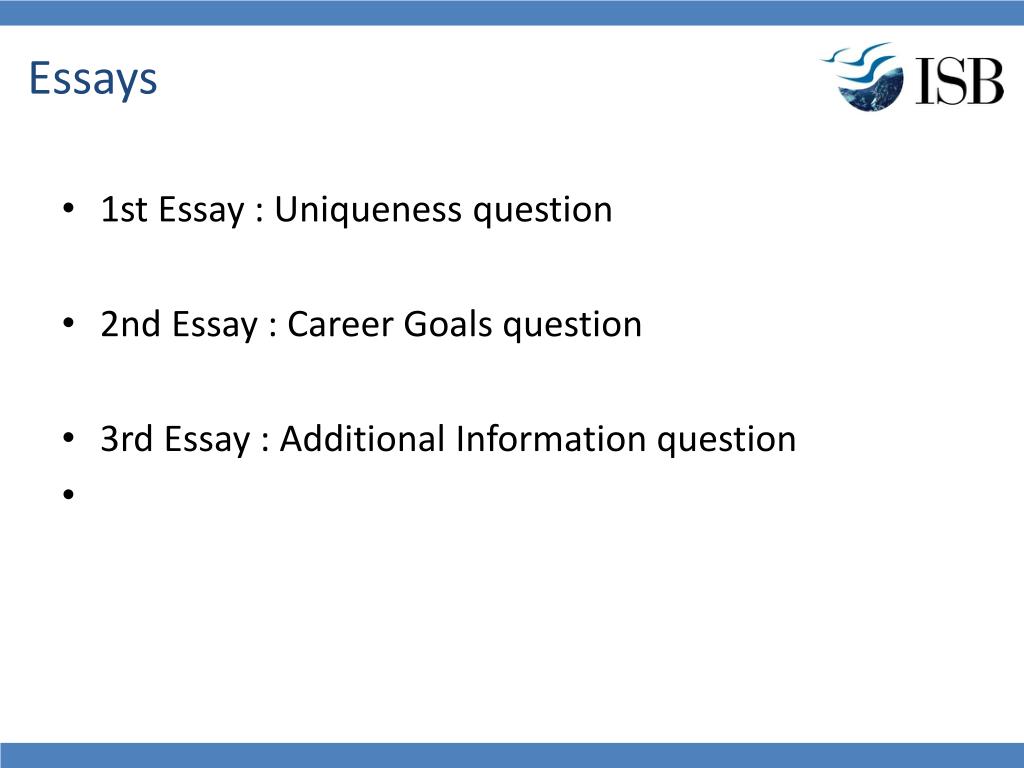 Essays

ISB

• 1st Essay : Uniqueness question

• 2nd Essay : Career Goals question

• 3rd Essay : Additional Information question

•